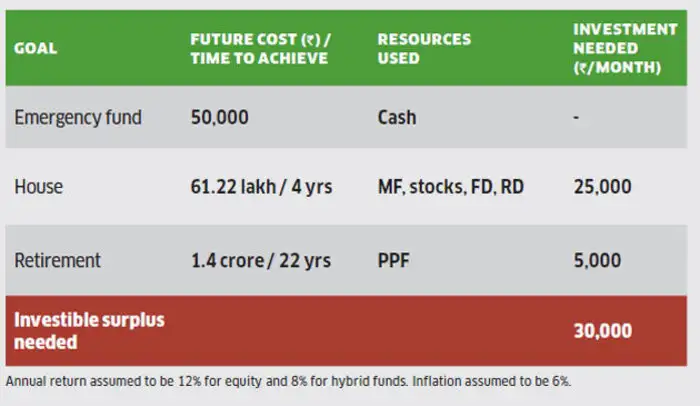 | GOAL | FUTURE COST (₹) / TIME TO ACHIEVE | RESOURCES USED | INVESTMENT NEEDED (₹/MONTH) |
|---|---|---|---|
| Emergency fund | 50,000 | Cash | - |
| House | 61.22 lakh / 4 yrs | MF, stocks, FD, RD | 25,000 |
| Retirement | 1.4 crore / 22 yrs | PPF | 5,000 |
| Investible surplus needed | | | 30,000 |

Annual return assumed to be 12% for equity and 8% for hybrid funds. Inflation assumed to be 6%.